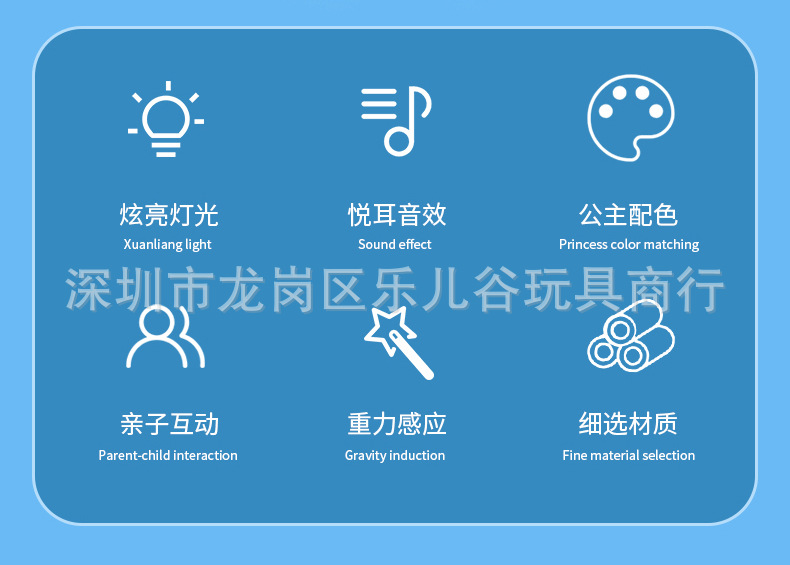 炫亮灯光
Xuanliang light

悦耳音效
Sound effect

公主配色
Princess color matching

深圳市龙岗区乐儿谷玩具商行

亲子互动
Parent-child interaction

重力感应
Gravity induction

细选材质
Fine material selection